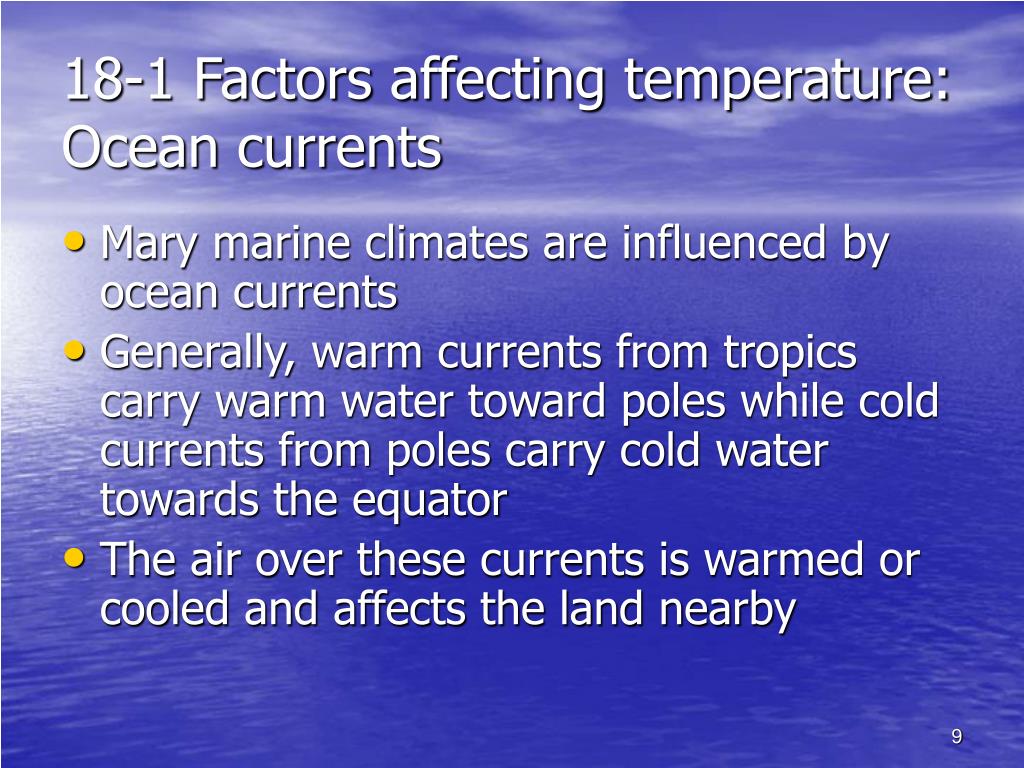 18-1 Factors affecting temperature: Ocean currents

• Mary marine climates are influenced by ocean currents
• Generally, warm currents from tropics carry warm water toward poles while cold currents from poles carry cold water towards the equator
• The air over these currents is warmed or cooled and affects the land nearby

9